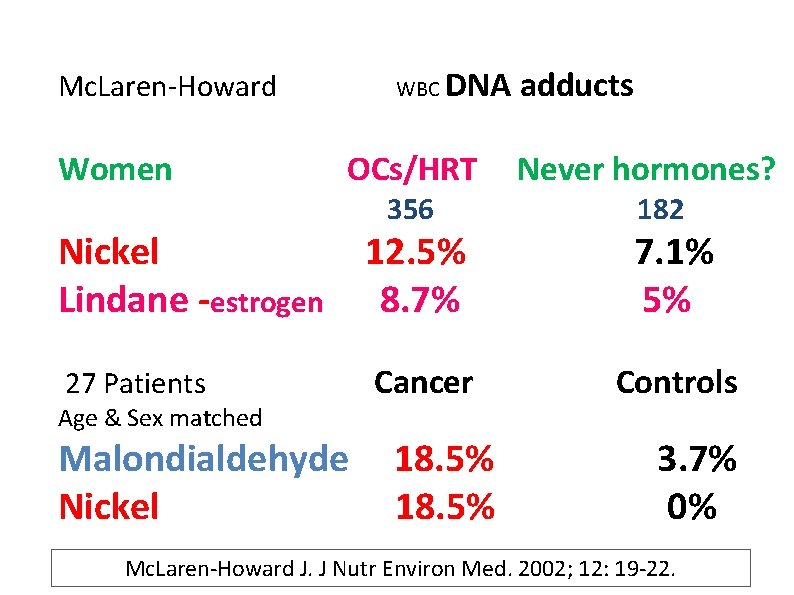 McLaren-Howard WBC DNA adducts

| Women | OCs/HRT | Never hormones? |
|---|---|---|
| | 356 | 182 |
| Nickel | 12.5% | 7.1% |
| Lindane -estrogen | 8.7% | 5% |

| 27 Patients Age & Sex matched | Cancer | Controls |
|---|---|---|
| Malondialdehyde | 18.5% | 3.7% |
| Nickel | 18.5% | 0% |

McLaren-Howard J. J Nutr Environ Med. 2002; 12: 19-22.